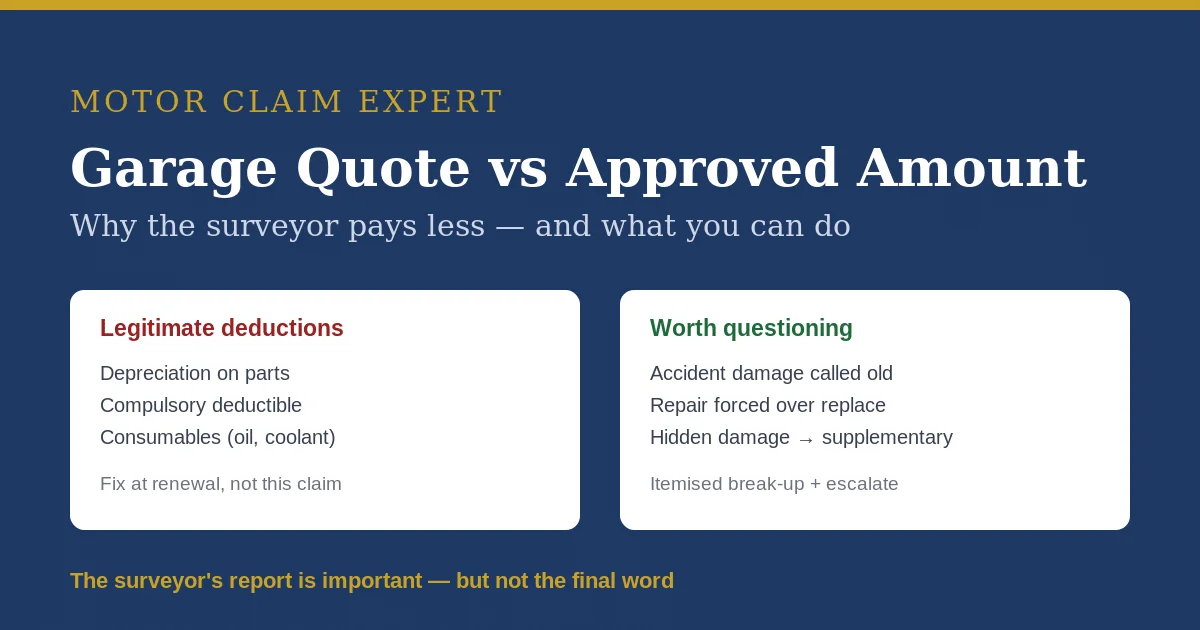 MOTOR CLAIM EXPERT

Garage Quote vs Approved Amount

Why the surveyor pays less — and what you can do

Legitimate deductions

Depreciation on parts
Compulsory deductible
Consumables (oil, coolant)

Fix at renewal, not this claim

Worth questioning

Accident damage called old
Repair forced over replace
Hidden damage → supplementary

Itemised break-up + escalate

The surveyor's report is important — but not the final word